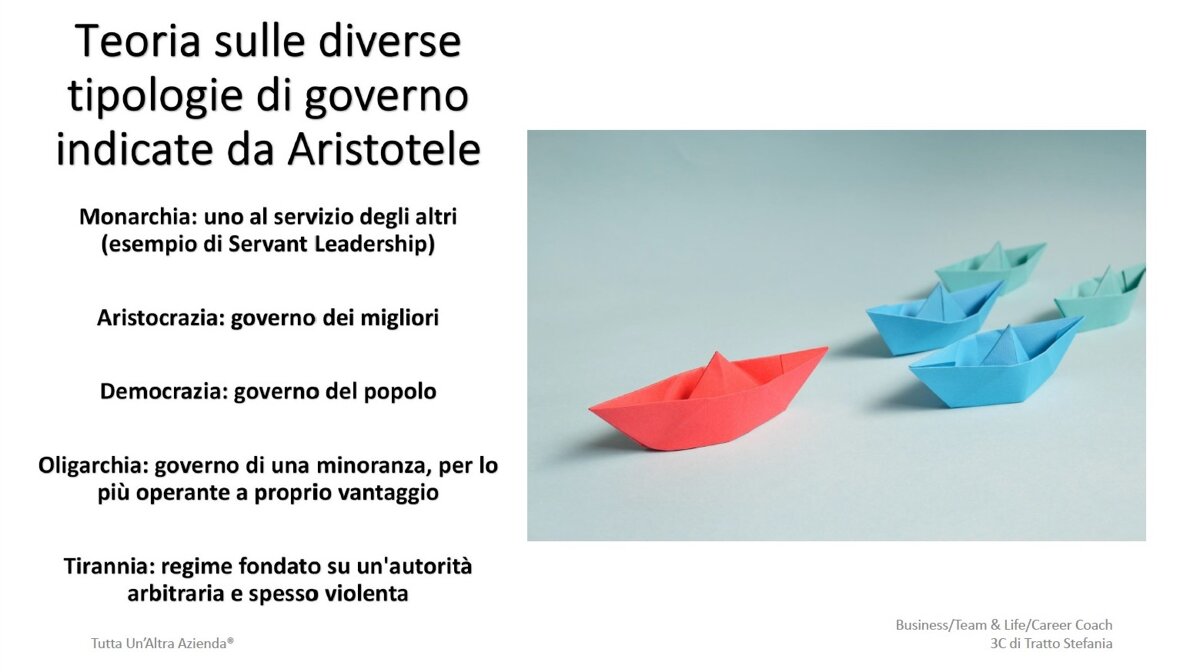 Teoria sulle diverse tipologie di governo indicate da Aristotele

Monarchia: uno al servizio degli altri (esempio di Servant Leadership)

Aristocrazia: governo dei migliori

Democrazia: governo del popolo

Oligarchia: governo di una minoranza, per lo più operante a proprio vantaggio

Tirannia: regime fondato su un'autorità arbitraria e spesso violenta

Tutta Un'Altra Azienda®

Business/Team & Life/Career Coach
3C di Tratto Stefania